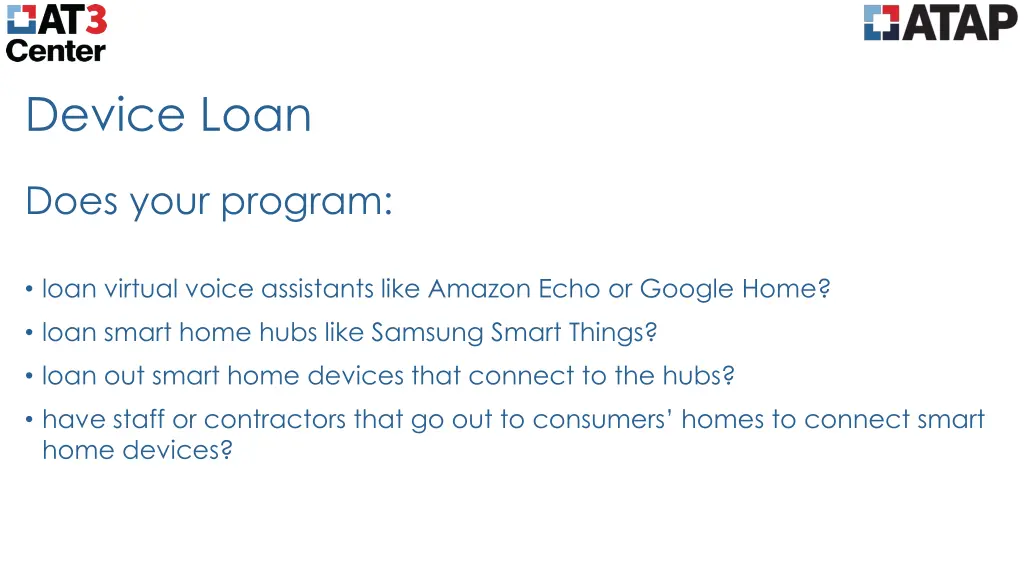 AT3 Center

ATAP

Device Loan

Does your program:

• loan virtual voice assistants like Amazon Echo or Google Home?
• loan smart home hubs like Samsung Smart Things?
• loan out smart home devices that connect to the hubs?
• have staff or contractors that go out to consumers' homes to connect smart home devices?